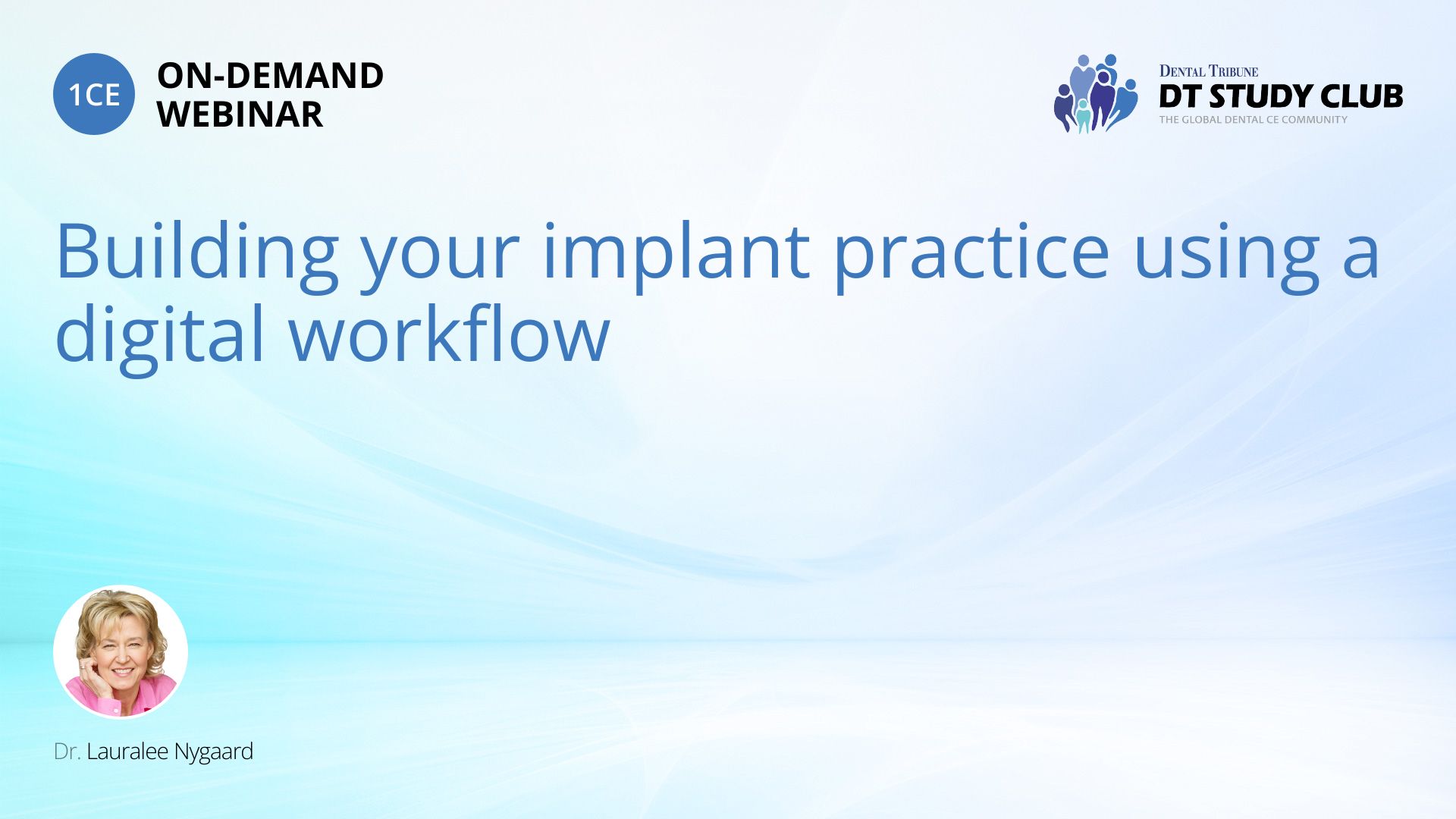 1CE

ON-DEMAND
WEBINAR

DENTAL TRIBUNE
DT STUDY CLUB
THE GLOBAL DENTAL CE COMMUNITY

Building your implant practice using a digital workflow

Dr. Lauralee Nygaard